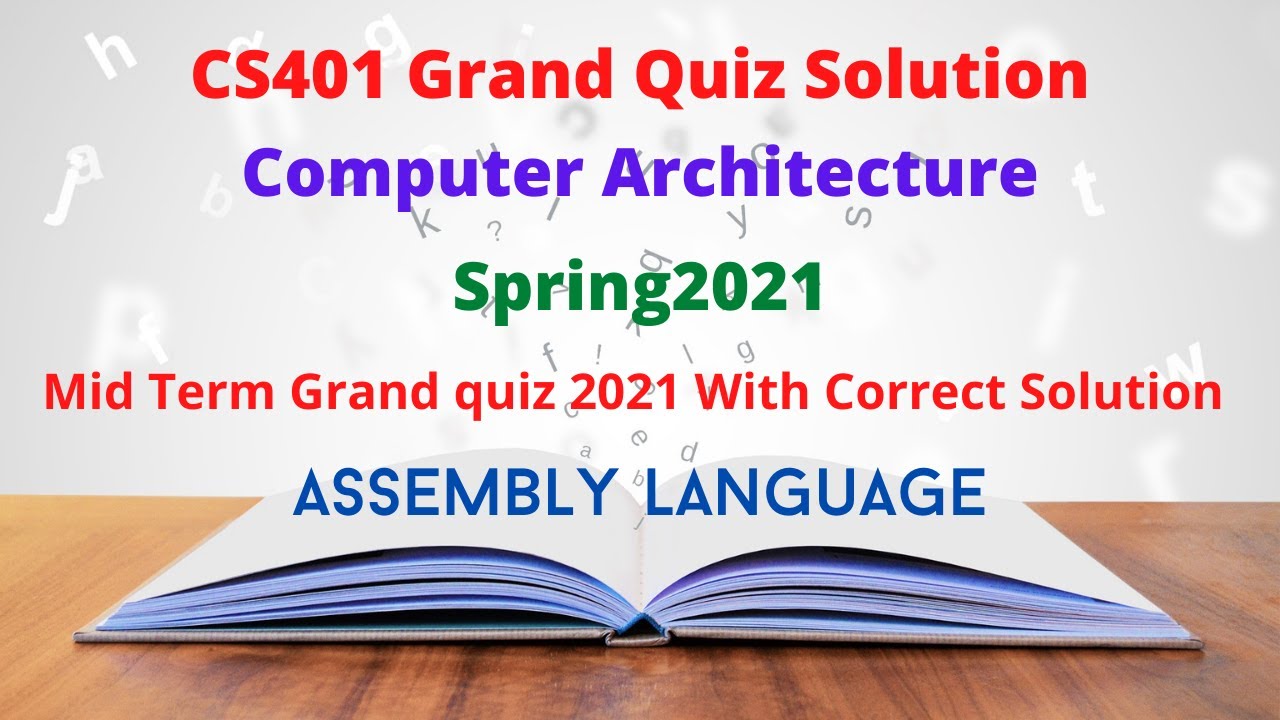 CS401 Grand Quiz Solution

Computer Architecture

Spring2021

Mid Term Grand quiz 2021 With Correct Solution

ASSEMBLY LANGUAGE